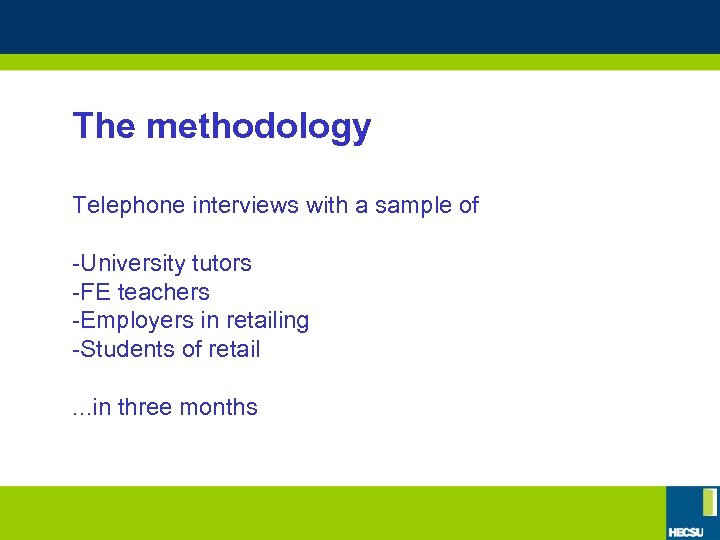 The methodology

Telephone interviews with a sample of

-University tutors
-FE teachers
-Employers in retailing
-Students of retail

...in three months

HECSU